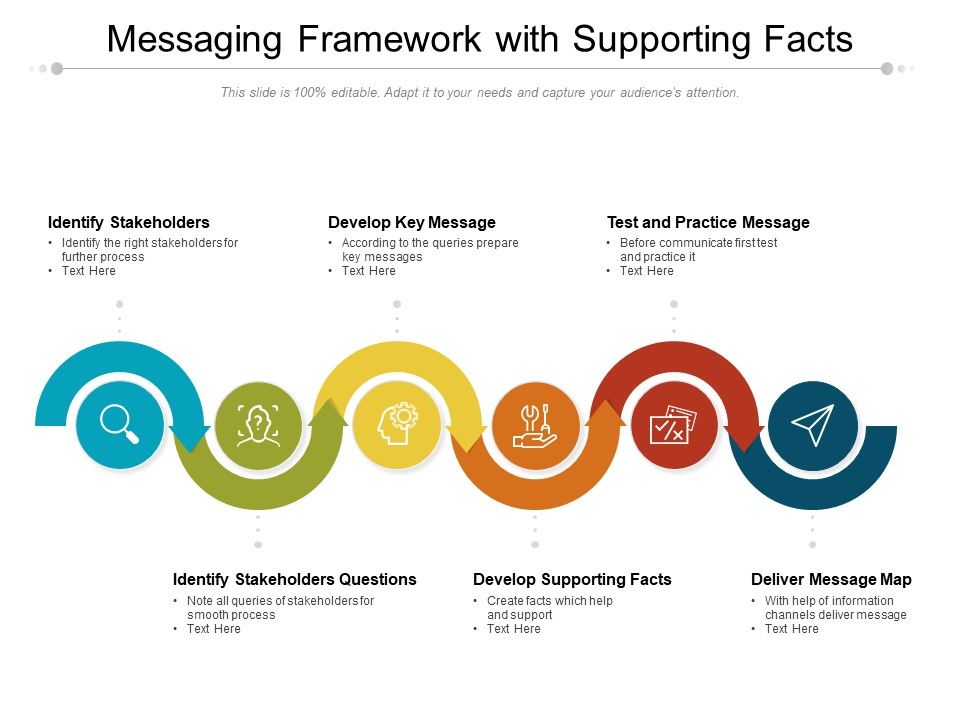 Messaging Framework with Supporting Facts

This slide is 100% editable. Adapt it to your needs and capture your audience's attention.

Identify Stakeholders
• Identify the right stakeholders for further process
• Text Here

Develop Key Message
• According to the queries prepare key messages
• Text Here

Test and Practice Message
• Before communicate first test and practice it
• Text Here

Identify Stakeholders Questions
• Note all queries of stakeholders for smooth process
• Text Here

Develop Supporting Facts
• Create facts which help and support
• Text Here

Deliver Message Map
• With help of information channels deliver message
• Text Here